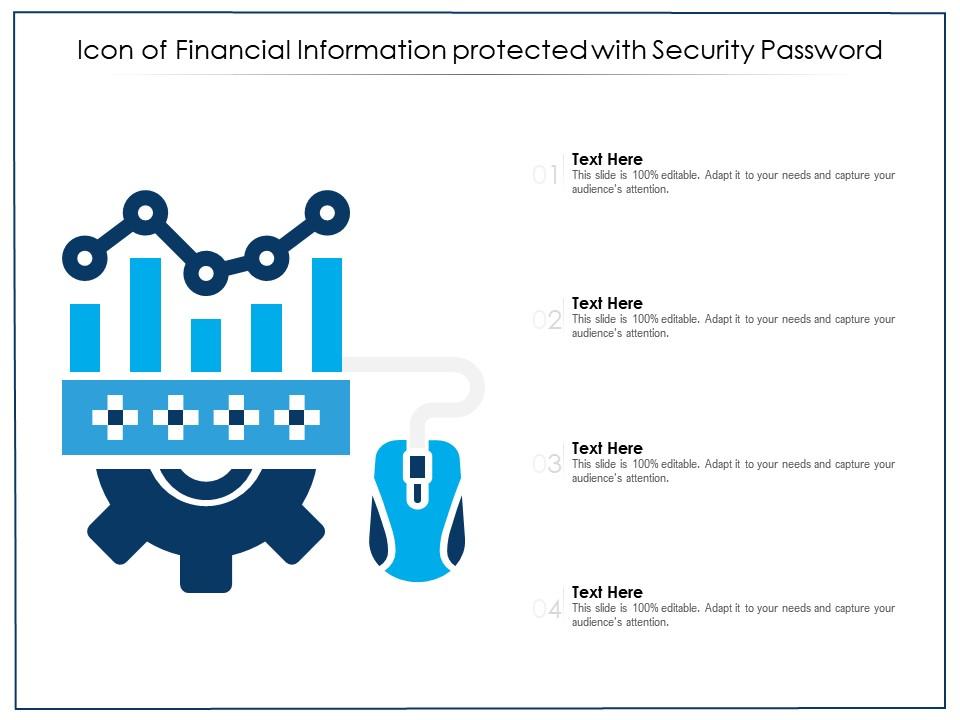 Icon of Financial Information protected with Security Password

01
Text Here
This slide is 100% editable. Adapt it to your needs and capture your audience's attention.

02
Text Here
This slide is 100% editable. Adapt it to your needs and capture your audience's attention.

03
Text Here
This slide is 100% editable. Adapt it to your needs and capture your audience's attention.

04
Text Here
This slide is 100% editable. Adapt it to your needs and capture your audience's attention.